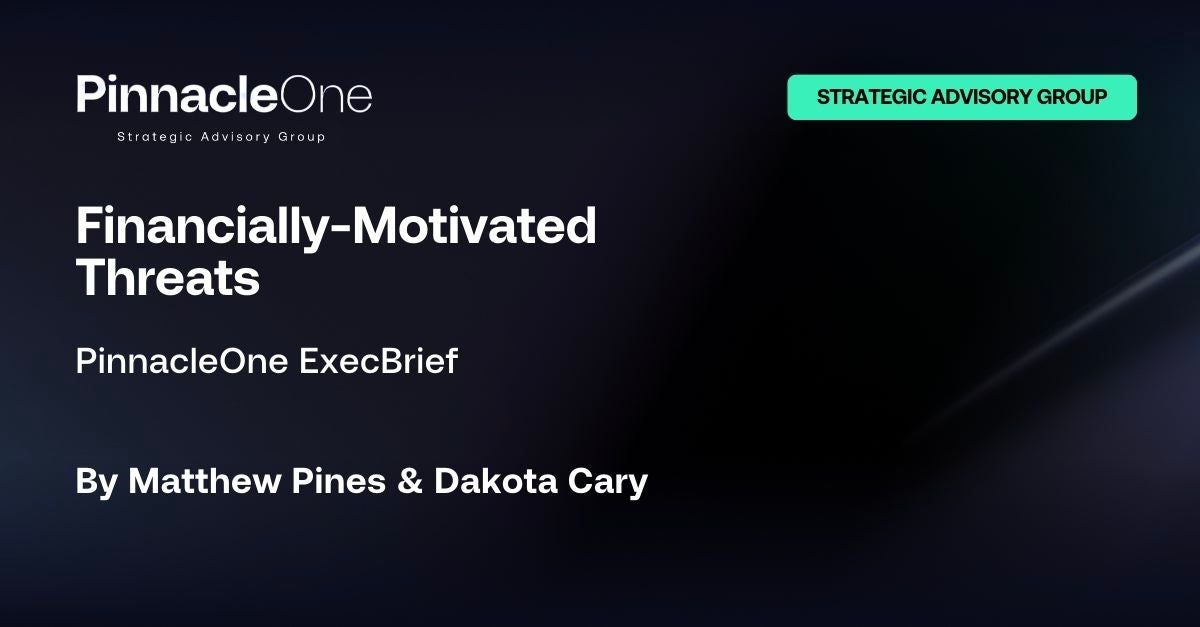 PinnacleOne
Strategic Advisory Group

STRATEGIC ADVISORY GROUP

Financially-Motivated Threats

PinnacleOne ExecBrief

By Matthew Pines & Dakota Cary